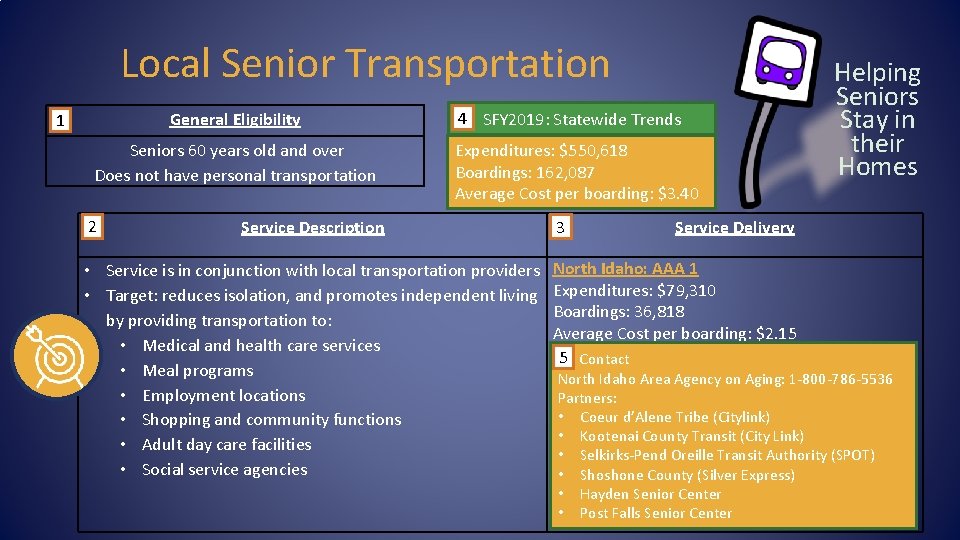 Local Senior Transportation

Helping Seniors Stay in their Homes

1 General Eligibility

Seniors 60 years old and over
Does not have personal transportation

4 SFY2019: Statewide Trends

Expenditures: $550,618
Boardings: 162,087
Average Cost per boarding: $3.40

2 Service Description

• Service is in conjunction with local transportation providers
• Target: reduces isolation, and promotes independent living by providing transportation to:
  • Medical and health care services
  • Meal programs
  • Employment locations
  • Shopping and community functions
  • Adult day care facilities
  • Social service agencies

3 Service Delivery

North Idaho: AAA 1
Expenditures: $79,310
Boardings: 36,818
Average Cost per boarding: $2.15

5 Contact
North Idaho Area Agency on Aging: 1-800-786-5536
Partners:
• Coeur d'Alene Tribe (Citylink)
• Kootenai County Transit (City Link)
• Selkirks-Pend Oreille Transit Authority (SPOT)
• Shoshone County (Silver Express)
• Hayden Senior Center
• Post Falls Senior Center